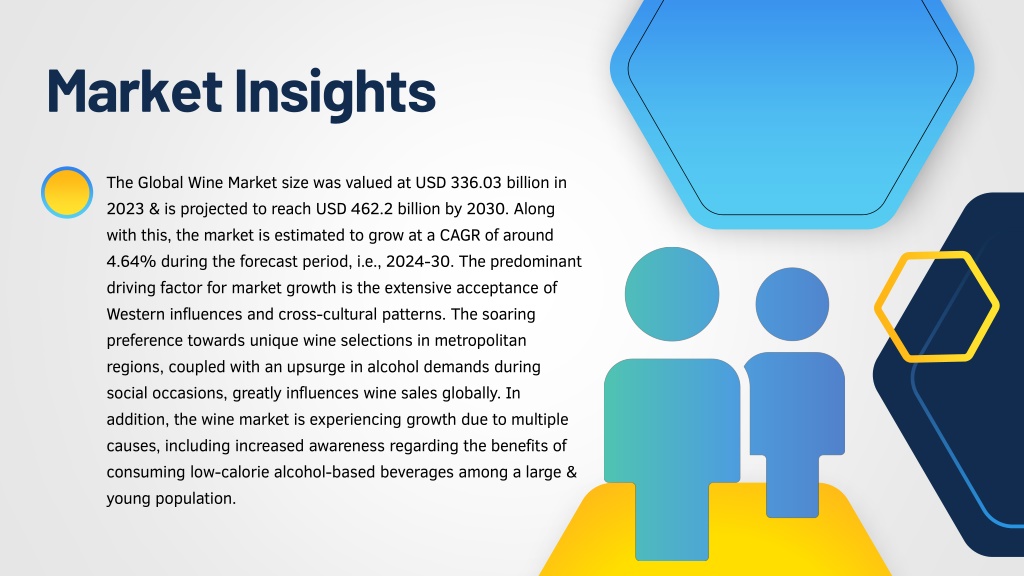 Market Insights

The Global Wine Market size was valued at USD 336.03 billion in 2023 & is projected to reach USD 462.2 billion by 2030. Along with this, the market is estimated to grow at a CAGR of around 4.64% during the forecast period, i.e., 2024-30. The predominant driving factor for market growth is the extensive acceptance of Western influences and cross-cultural patterns. The soaring preference towards unique wine selections in metropolitan regions, coupled with an upsurge in alcohol demands during social occasions, greatly influences wine sales globally. In addition, the wine market is experiencing growth due to multiple causes, including increased awareness regarding the benefits of consuming low-calorie alcohol-based beverages among a large & young population.